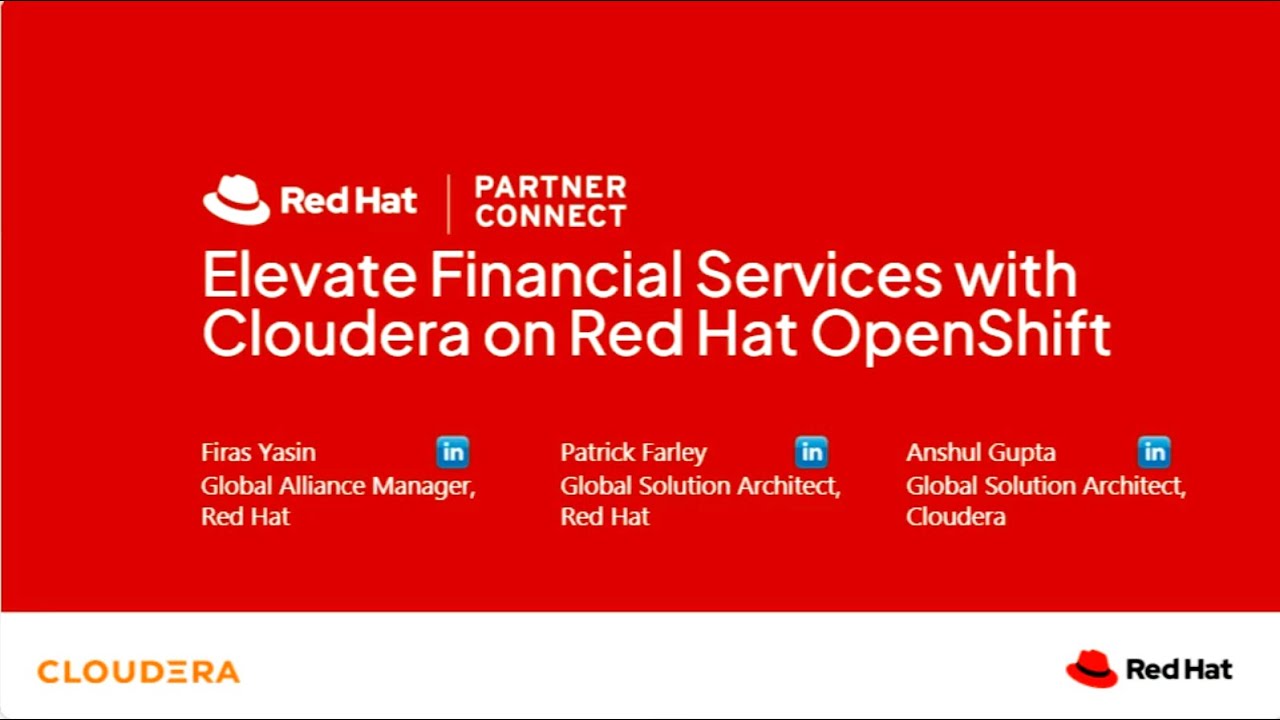 Red Hat | PARTNER CONNECT

Elevate Financial Services with Cloudera on Red Hat OpenShift

Firas Yasin in
Global Alliance Manager, Red Hat

Patrick Farley in
Global Solution Architect, Red Hat

Anshul Gupta in
Global Solution Architect, Cloudera

CLOUDERA

Red Hat